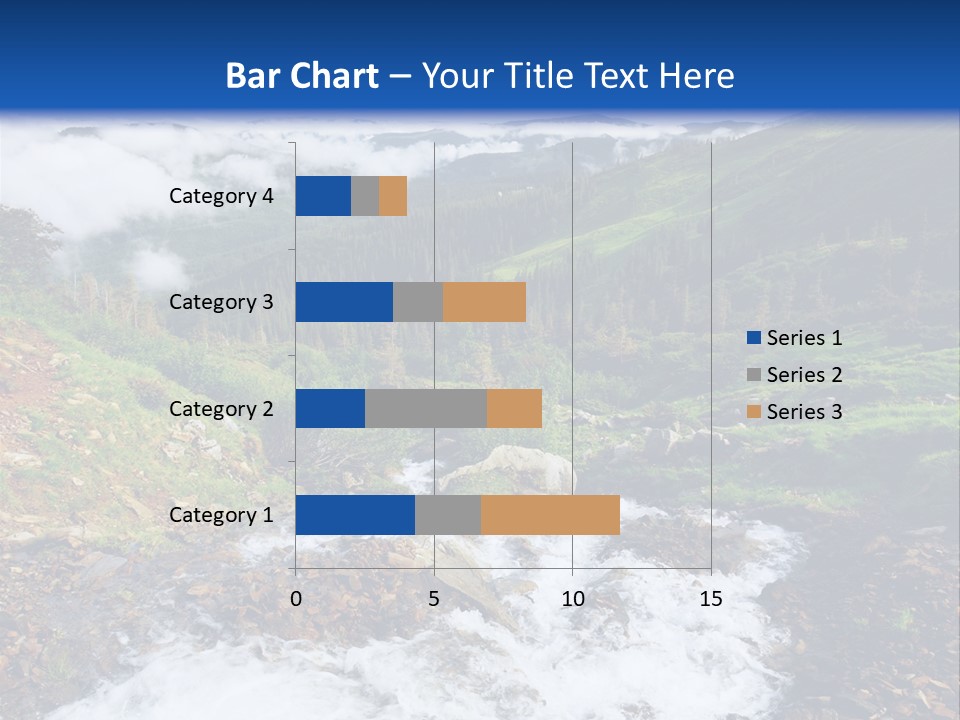 Bar Chart – Your Title Text Here

Category 4
Category 3
Category 2
Category 1

0
5
10
15

Series 1
Series 2
Series 3